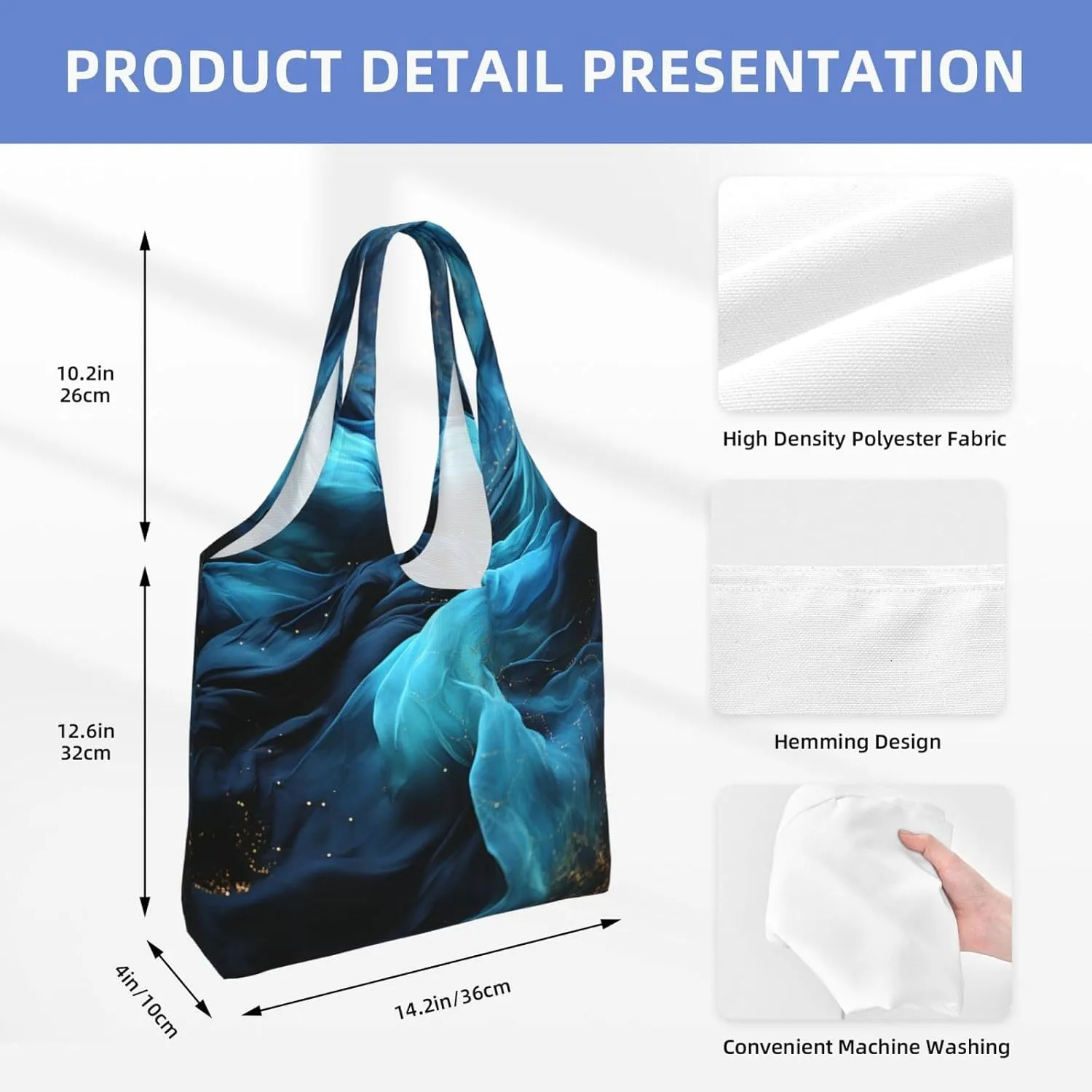 PRODUCT DETAIL PRESENTATION

10.2in
26cm

12.6in
32cm

4in/10cm

14.2in/36cm

High Density Polyester Fabric

Hemming Design

Convenient Machine Washing